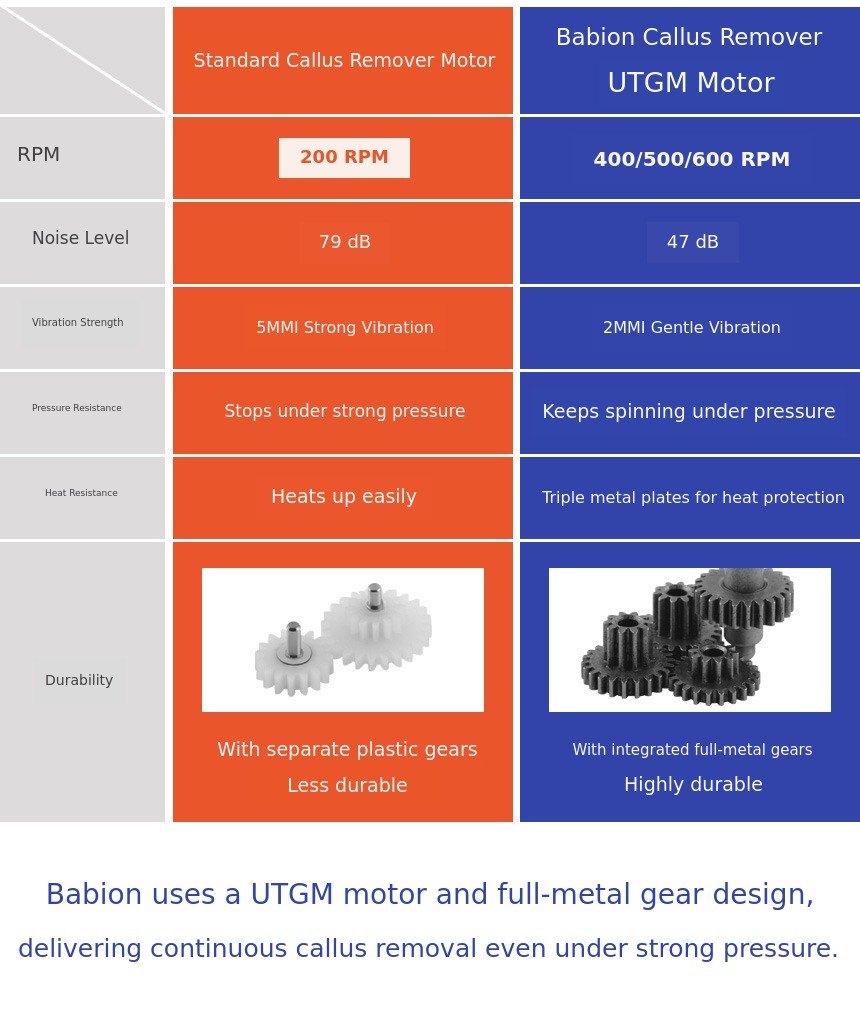 | | Standard Callus Remover Motor | Babion Callus Remover UTGM Motor |
|---|---|---|
| RPM | 200 RPM | 400/500/600 RPM |
| Noise Level | 79 dB | 47 dB |
| Vibration Strength | 5MMI Strong Vibration | 2MMI Gentle Vibration |
| Pressure Resistance | Stops under strong pressure | Keeps spinning under pressure |
| Heat Resistance | Heats up easily | Triple metal plates for heat protection |
| Durability | With separate plastic gears Less durable | With integrated full-metal gears Highly durable |

Babion uses a UTGM motor and full-metal gear design, delivering continuous callus removal even under strong pressure.